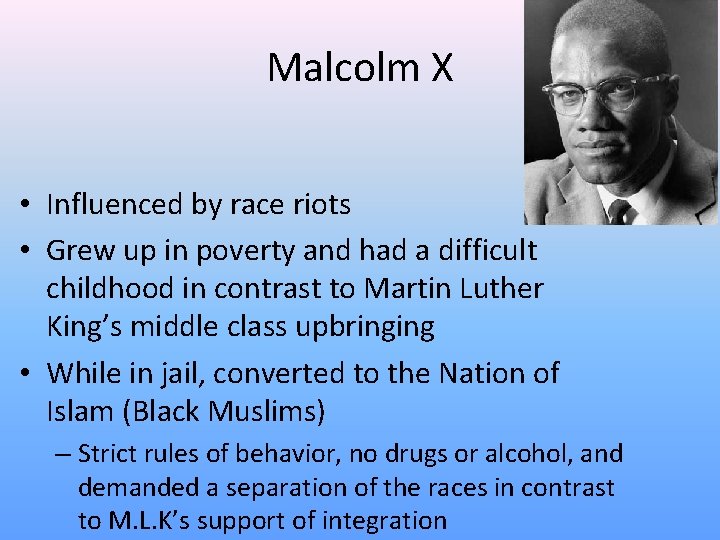 Malcolm X

• Influenced by race riots
• Grew up in poverty and had a difficult childhood in contrast to Martin Luther King's middle class upbringing
• While in jail, converted to the Nation of Islam (Black Muslims)
– Strict rules of behavior, no drugs or alcohol, and demanded a separation of the races in contrast to M.L.K's support of integration